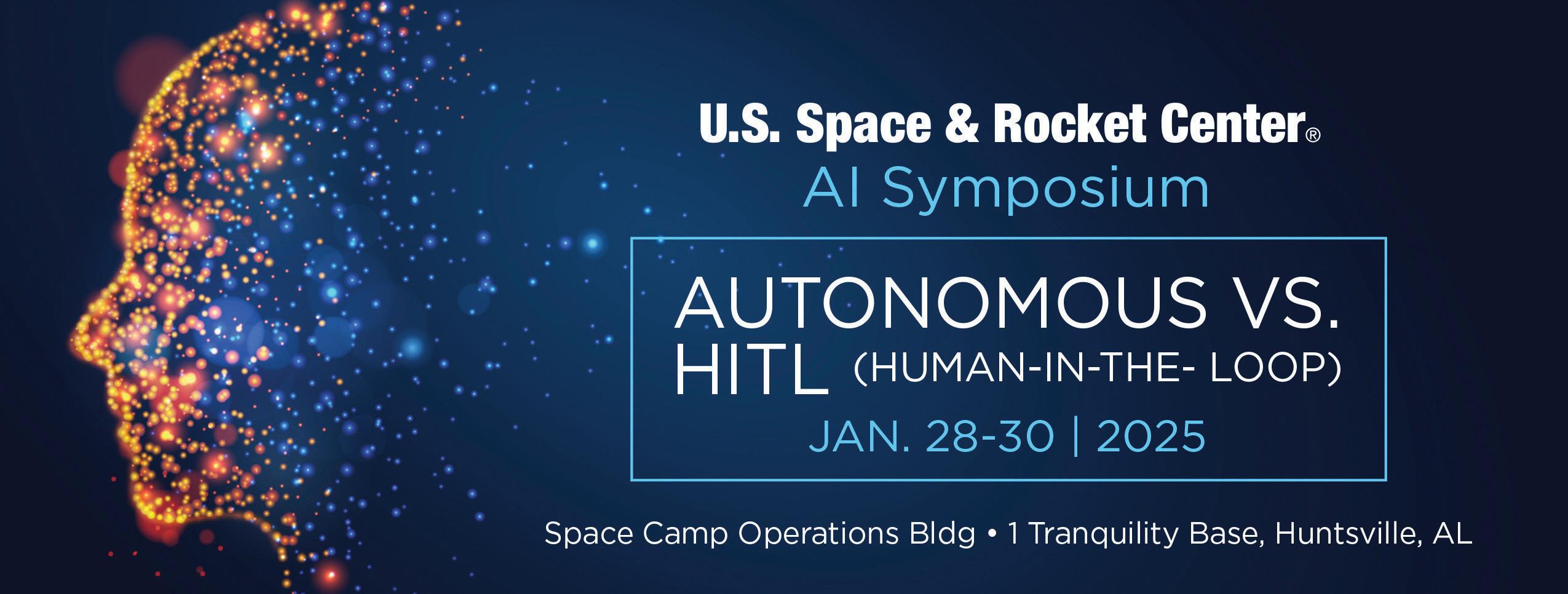 U.S. Space & Rocket Center®
AI Symposium

AUTONOMOUS VS. HITL (HUMAN-IN-THE- LOOP)
JAN. 28-30 | 2025

Space Camp Operations Bldg • 1 Tranquility Base, Huntsville, AL